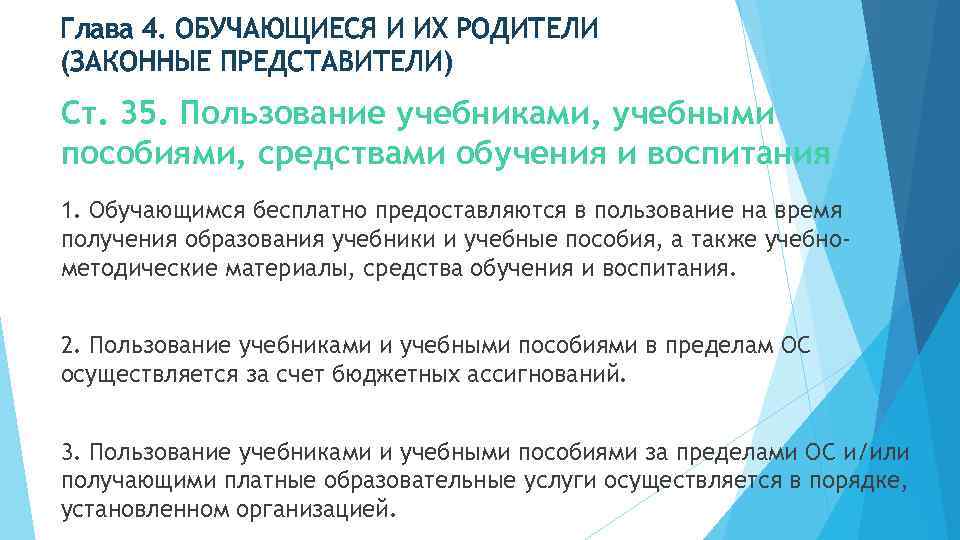 Глава 4. ОБУЧАЮЩИЕСЯ И ИХ РОДИТЕЛИ (ЗАКОННЫЕ ПРЕДСТАВИТЕЛИ)

Ст. 35. Пользование учебниками, учебными пособиями, средствами обучения и воспитания

1. Обучающимся бесплатно предоставляются в пользование на время получения образования учебники и учебные пособия, а также учебно-методические материалы, средства обучения и воспитания.

2. Пользование учебниками и учебными пособиями в пределам ОС осуществляется за счет бюджетных ассигнований.

3. Пользование учебниками и учебными пособиями за пределами ОС и/или получающими платные образовательные услуги осуществляется в порядке, установленном организацией.